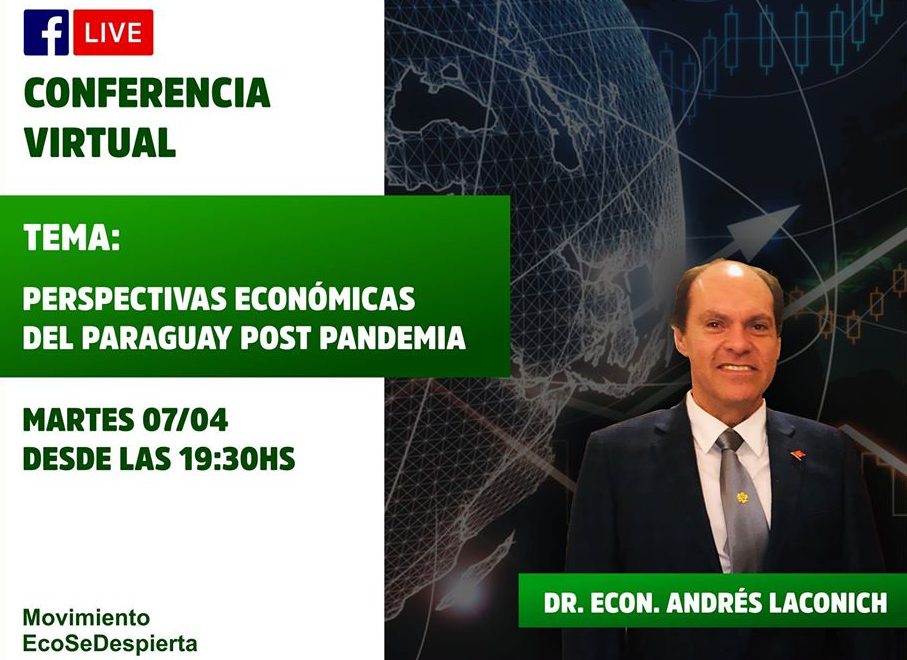 f LIVE

CONFERENCIA VIRTUAL

TEMA:

PERSPECTIVAS ECONÓMICAS DEL PARAGUAY POST PANDEMIA

MARTES 07/04
DESDE LAS 19:30HS

Movimiento
EcoSeDespierta

DR. ECON. ANDRÉS LACONICH